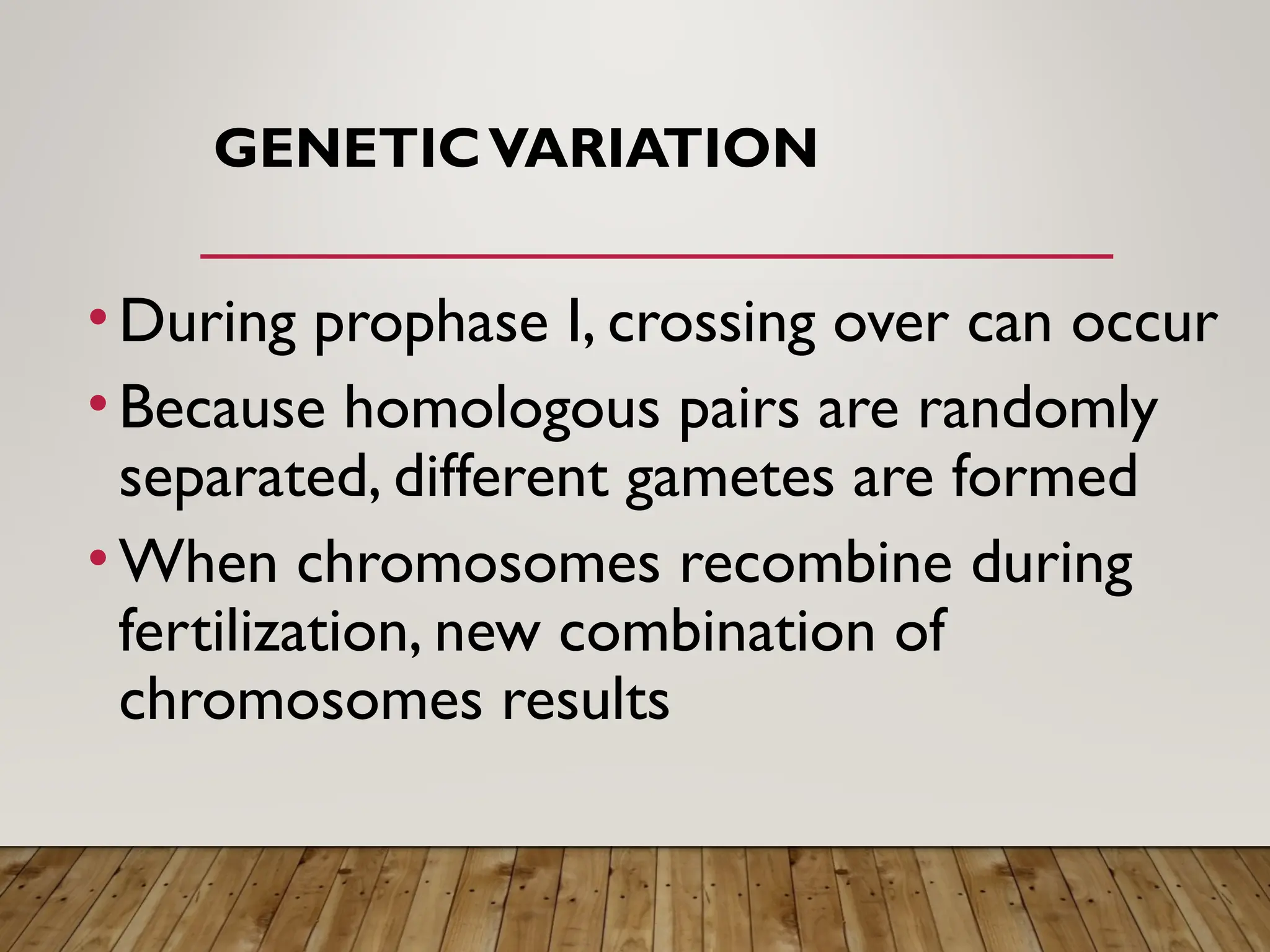 GENETIC VARIATION

• During prophase I, crossing over can occur
• Because homologous pairs are randomly separated, different gametes are formed
• When chromosomes recombine during fertilization, new combination of chromosomes results